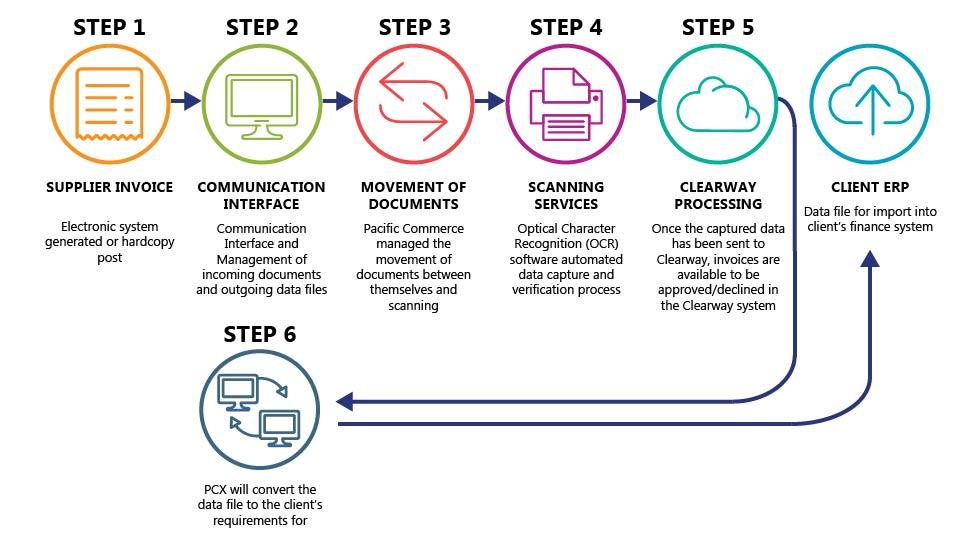 STEP 1

SUPPLIER INVOICE

Electronic system generated or hardcopy post

STEP 2

COMMUNICATION INTERFACE

Communication Interface and Management of incoming documents and outgoing data files

STEP 3

MOVEMENT OF DOCUMENTS

Pacific Commerce managed the movement of documents between themselves and scanning

STEP 4

SCANNING SERVICES

Optical Character Recognition (OCR) software automated data capture and verification process

STEP 5

CLEARWAY PROCESSING

Once the captured data has been sent to Clearway, invoices are available to be approved/declined in the Clearway system

CLIENT ERP

Data file for import into client's finance system

STEP 6

PCX will convert the data file to the client's requirements for